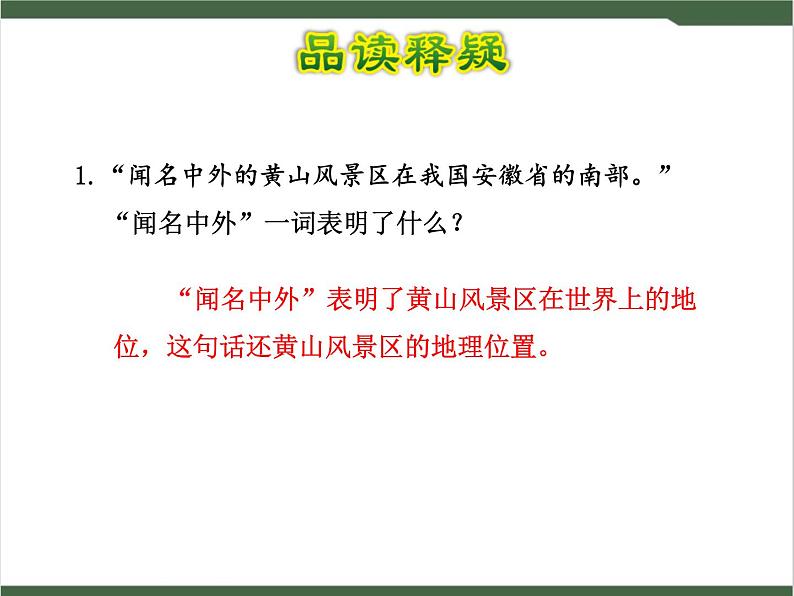 品读释疑

1.“闻名中外的黄山风景区在我国安徽省的南部。”“闻名中外”一词表明了什么？

“闻名中外”表明了黄山风景区在世界上的地位，这句话还黄山风景区的地理位置。